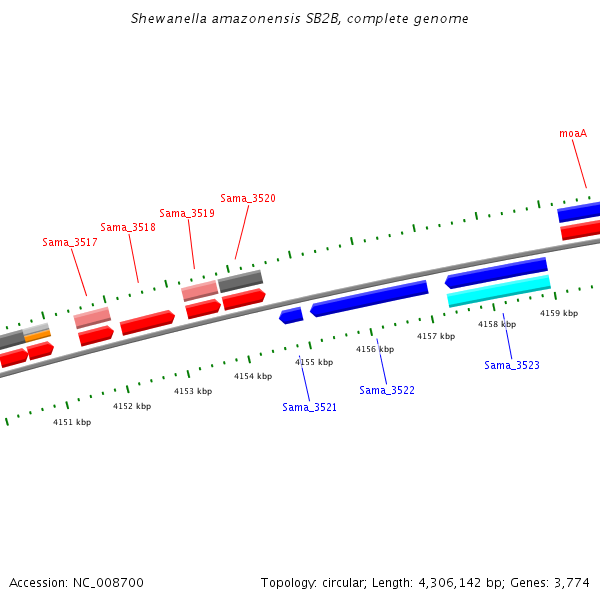 Shewanella amazonensis SB2B, complete genome

moaA

Sama_3520

Sama_3519

Sama_3518

Sama_3517

4159 kbp

4158 kbp

4157 kbp

4156 kbp

4155 kbp

4154 kbp

4153 kbp

4152 kbp

4151 kbp

Sama_3523

Sama_3522

Sama_3521

Accession: NC_008700

Topology: circular; Length: 4,306,142 bp; Genes: 3,774